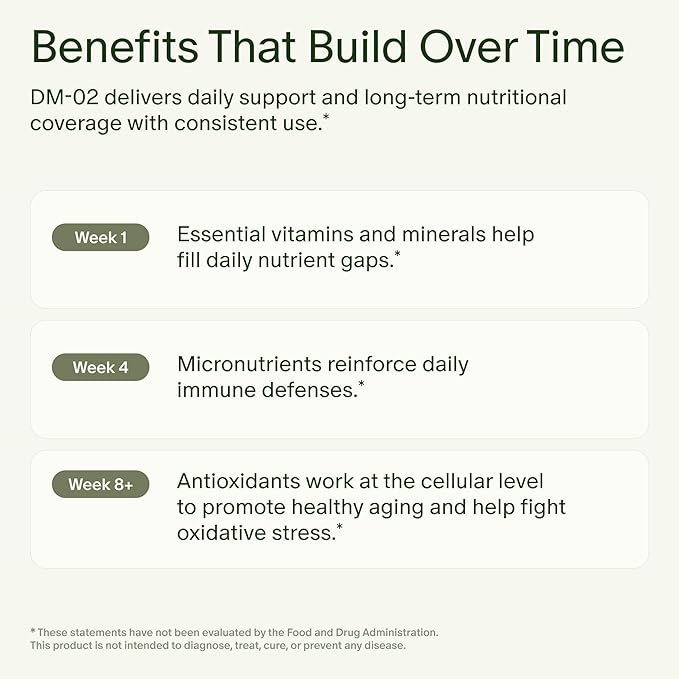 Benefits That Build Over Time

DM-02 delivers daily support and long-term nutritional coverage with consistent use.*

Week 1

Essential vitamins and minerals help fill daily nutrient gaps.*

Week 4

Micronutrients reinforce daily immune defenses.*

Week 8+

Antioxidants work at the cellular level to promote healthy aging and help fight oxidative stress.*

* These statements have not been evaluated by the Food and Drug Administration.
This product is not intended to diagnose, treat, cure, or prevent any disease.